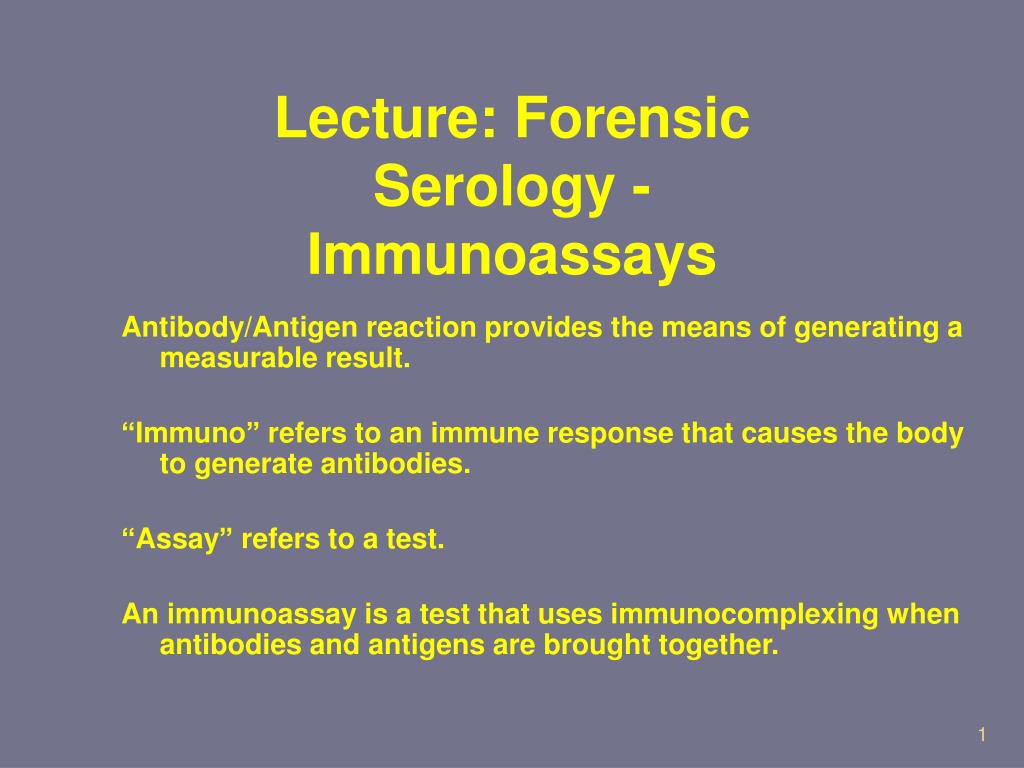 Lecture: Forensic Serology - Immunoassays

Antibody/Antigen reaction provides the means of generating a measurable result.

“Immuno” refers to an immune response that causes the body to generate antibodies.

“Assay” refers to a test.

An immunoassay is a test that uses immunocomplexing when antibodies and antigens are brought together.

1